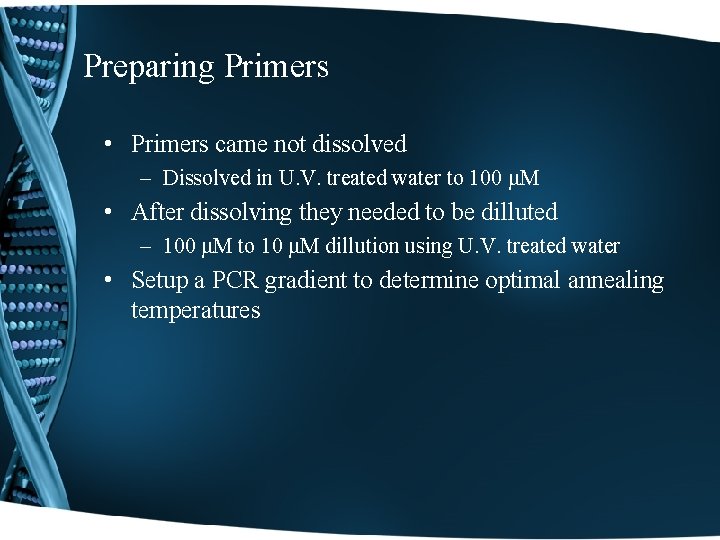 Preparing Primers

• Primers came not dissolved
– Dissolved in U.V. treated water to 100 μM
• After dissolving they needed to be dilluted
– 100 μM to 10 μM dillution using U.V. treated water
• Setup a PCR gradient to determine optimal annealing temperatures